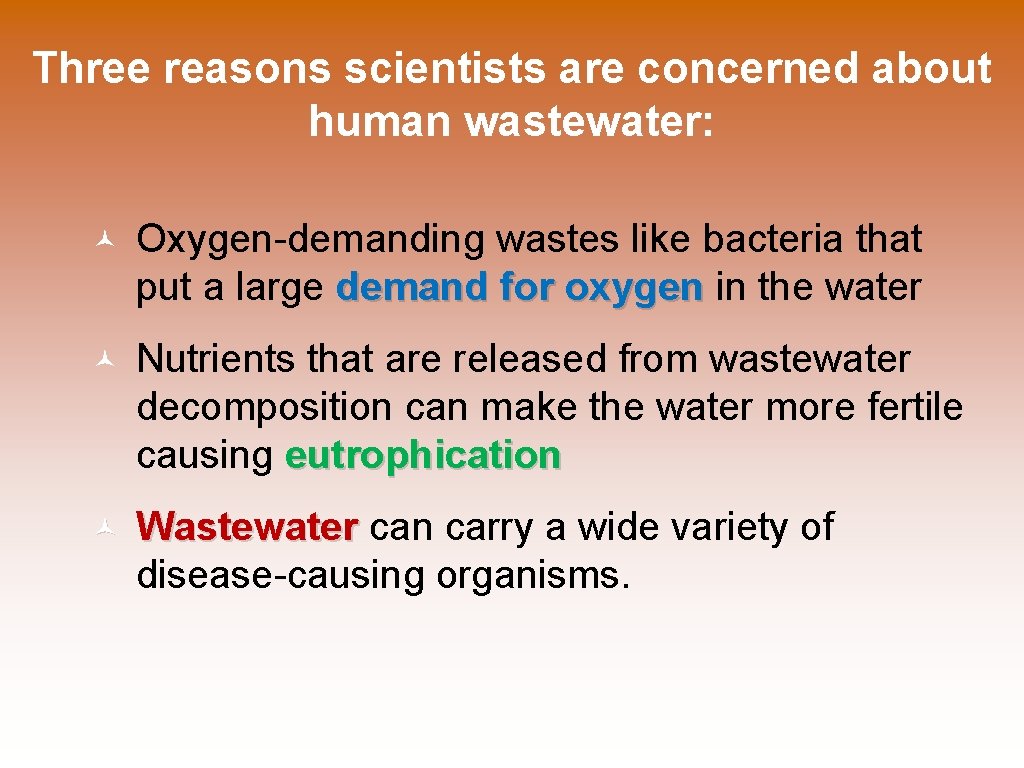 Three reasons scientists are concerned about human wastewater:

© Oxygen-demanding wastes like bacteria that put a large demand for oxygen in the water

© Nutrients that are released from wastewater decomposition can make the water more fertile causing eutrophication

© Wastewater can carry a wide variety of disease-causing organisms.